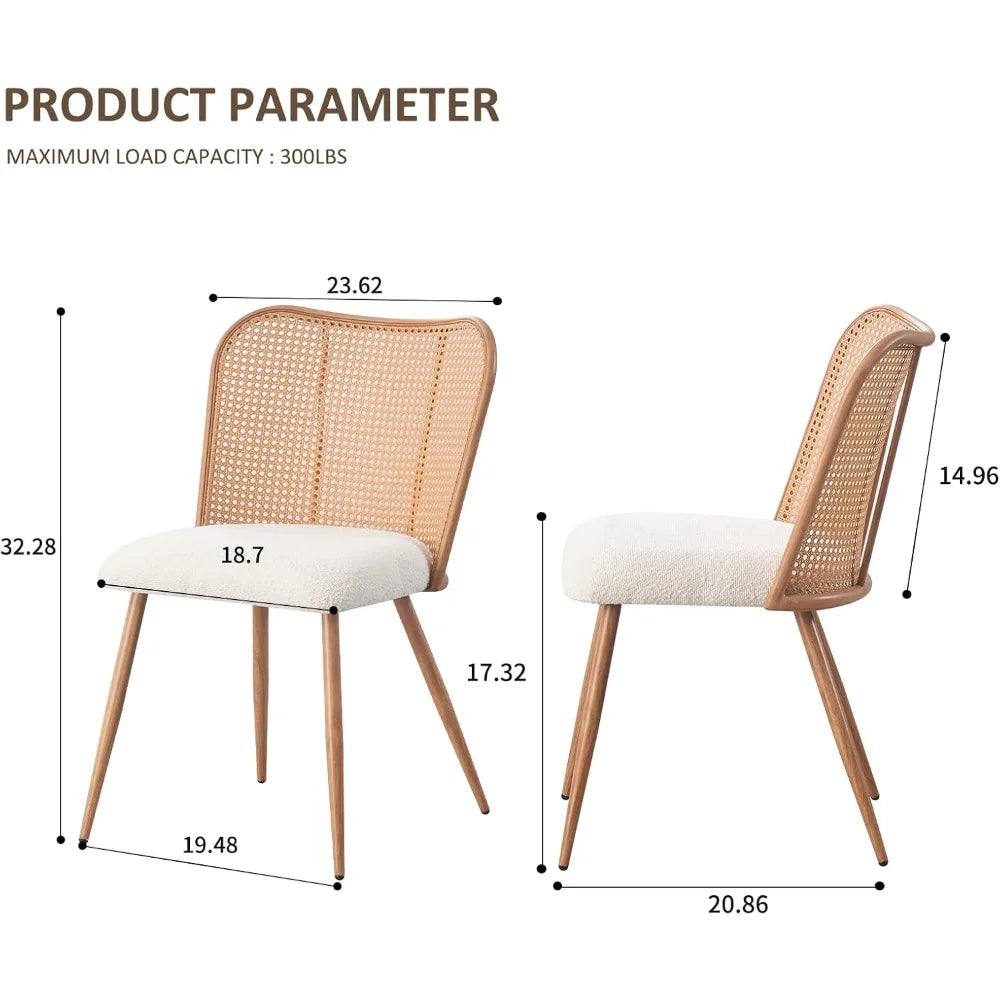 PRODUCT PARAMETER

MAXIMUM LOAD CAPACITY : 300LBS

23.62

32.28

18.7

19.48

14.96

17.32

20.86